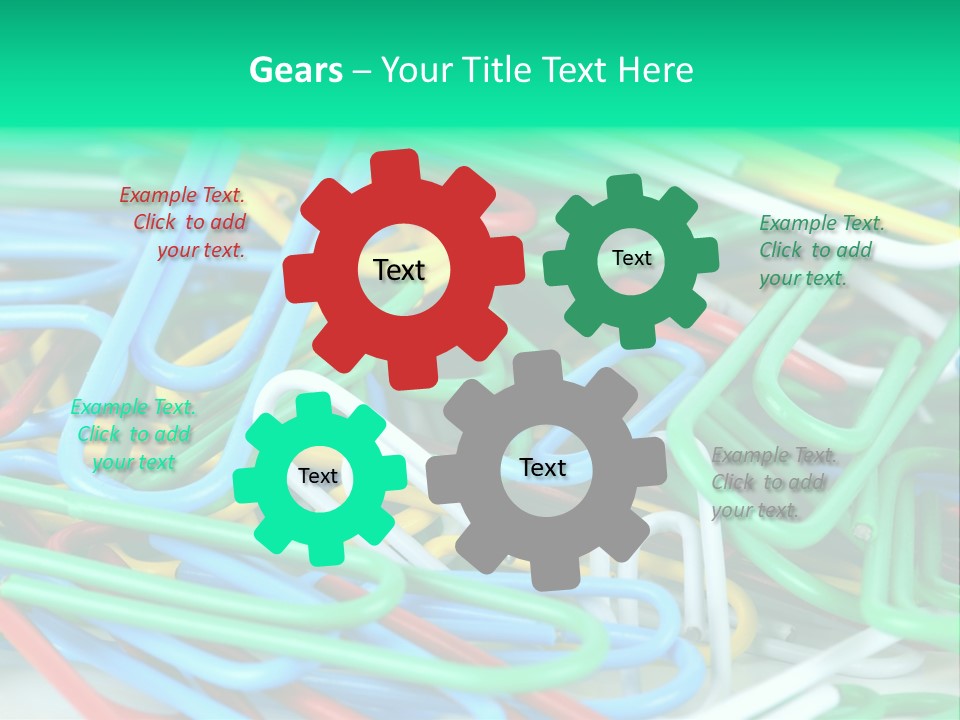 Gears – Your Title Text Here

Example Text. Click to add your text.

Text

Text

Example Text. Click to add your text.

Example Text. Click to add your text

Text

Text

Example Text. Click to add your text.